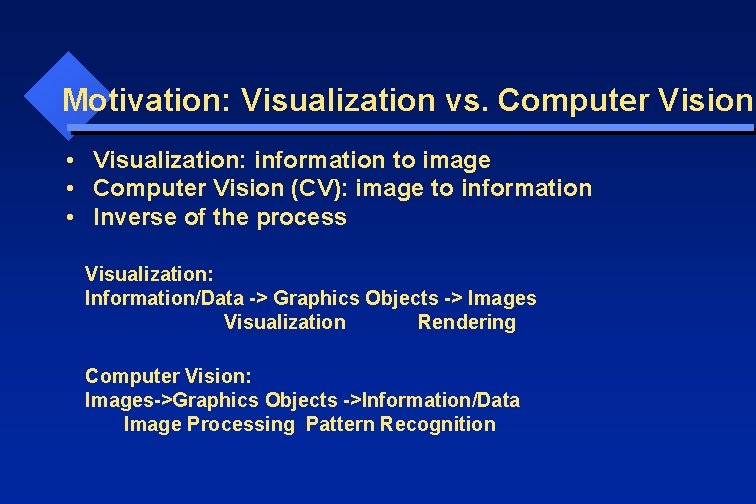 Motivation: Visualization vs. Computer Vision

• Visualization: information to image
• Computer Vision (CV): image to information
• Inverse of the process

Visualization:
Information/Data -> Graphics Objects -> Images
Visualization Rendering

Computer Vision:
Images->Graphics Objects ->Information/Data
Image Processing Pattern Recognition